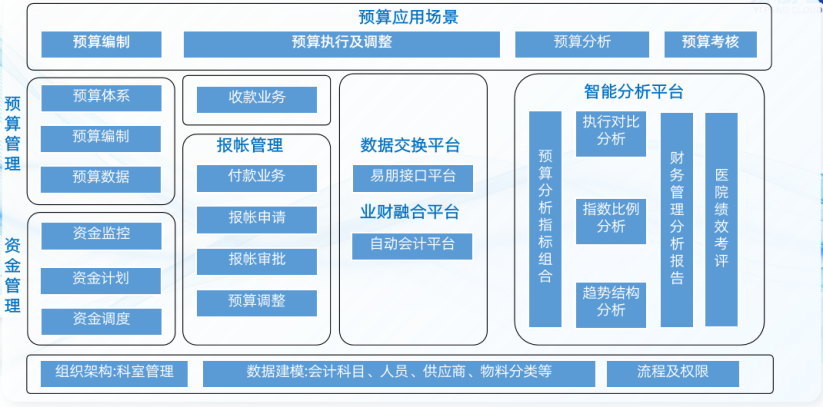 预算应用场景

预算编制
预算执行及调整
预算分析
预算考核

预算管理

预算体系
预算编制
预算数据

资金管理

资金监控
资金计划
资金调度

收款业务

报帐管理

付款业务
报帐申请
报帐审批
预算调整

数据交换平台

易朋接口平台

业财融合平台

自动会计平台

智能分析平台

预算分析指标组合

执行对比分析
指数比例分析
趋势结构分析

财务管理分析报告

医院绩效考评

组织架构:科室管理
数据建模:会计科目、人员、供应商、物料分类等
流程及权限